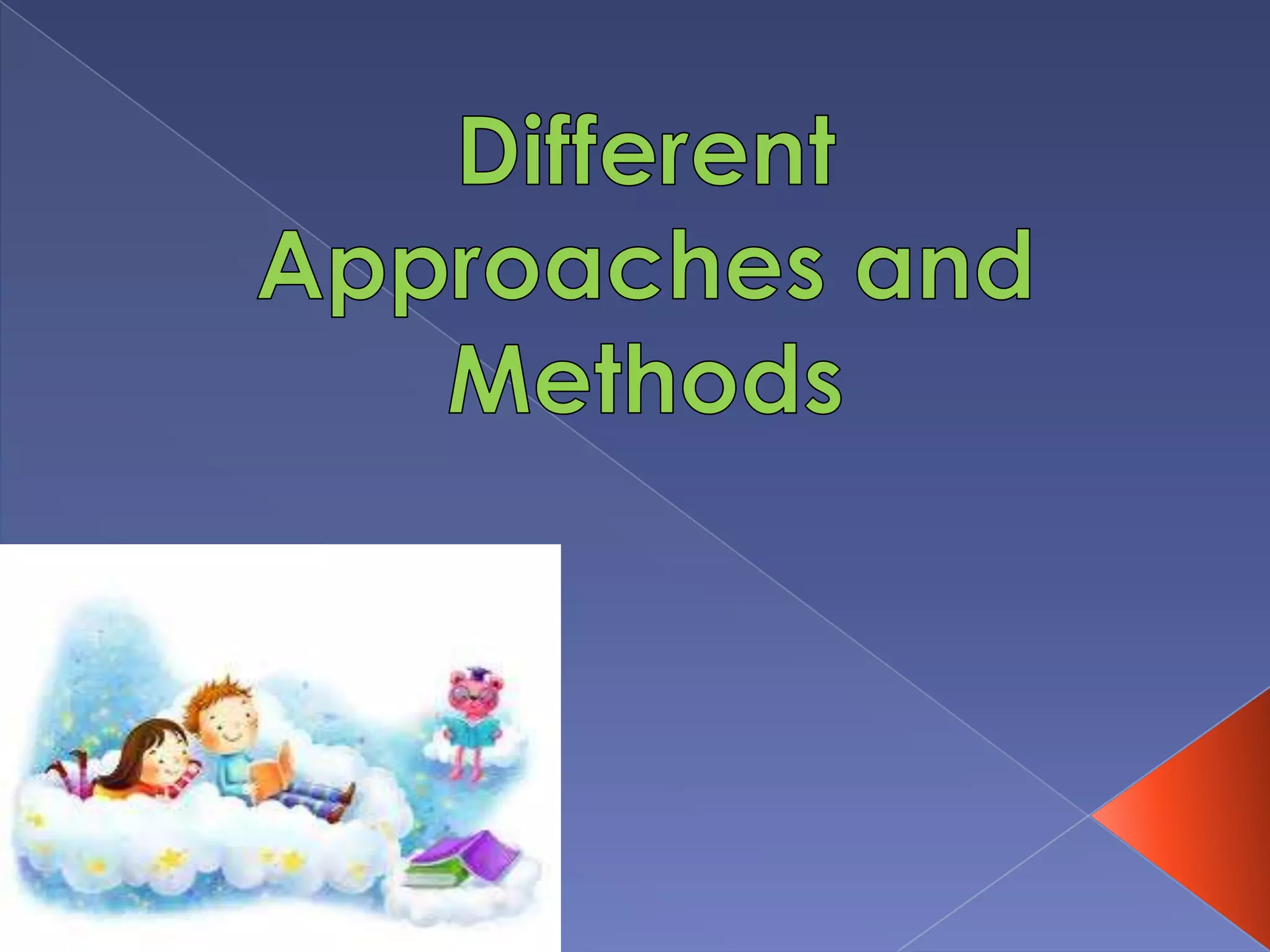 Different Approaches and Methods